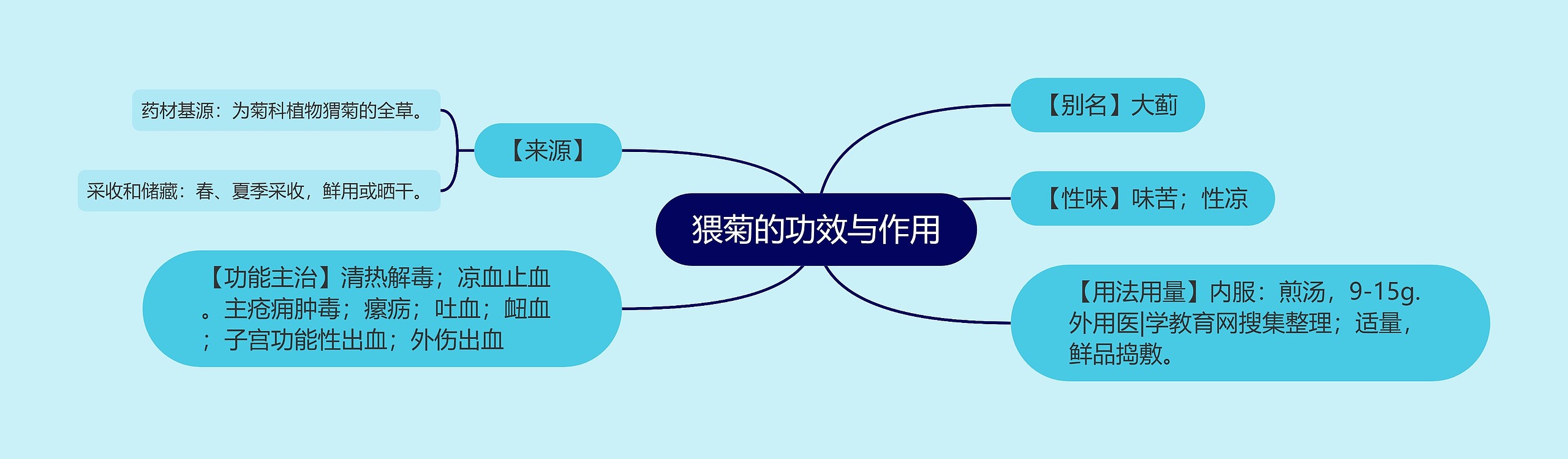 猥菊的功效与作用

【来源】

药材基源：为菊科植物猬菊的全草。

采收和储藏：春、夏季采收，鲜用或晒干。

【功能主治】清热解毒；凉血止血。主疮痈肿毒；瘰疬；吐血；衄血；子宫功能性出血；外伤出血

【别名】大蓟

【性味】味苦；性凉

【用法用量】内服：煎汤，9-15g.外用医|学教育网搜集整理；适量，鲜品捣敷。